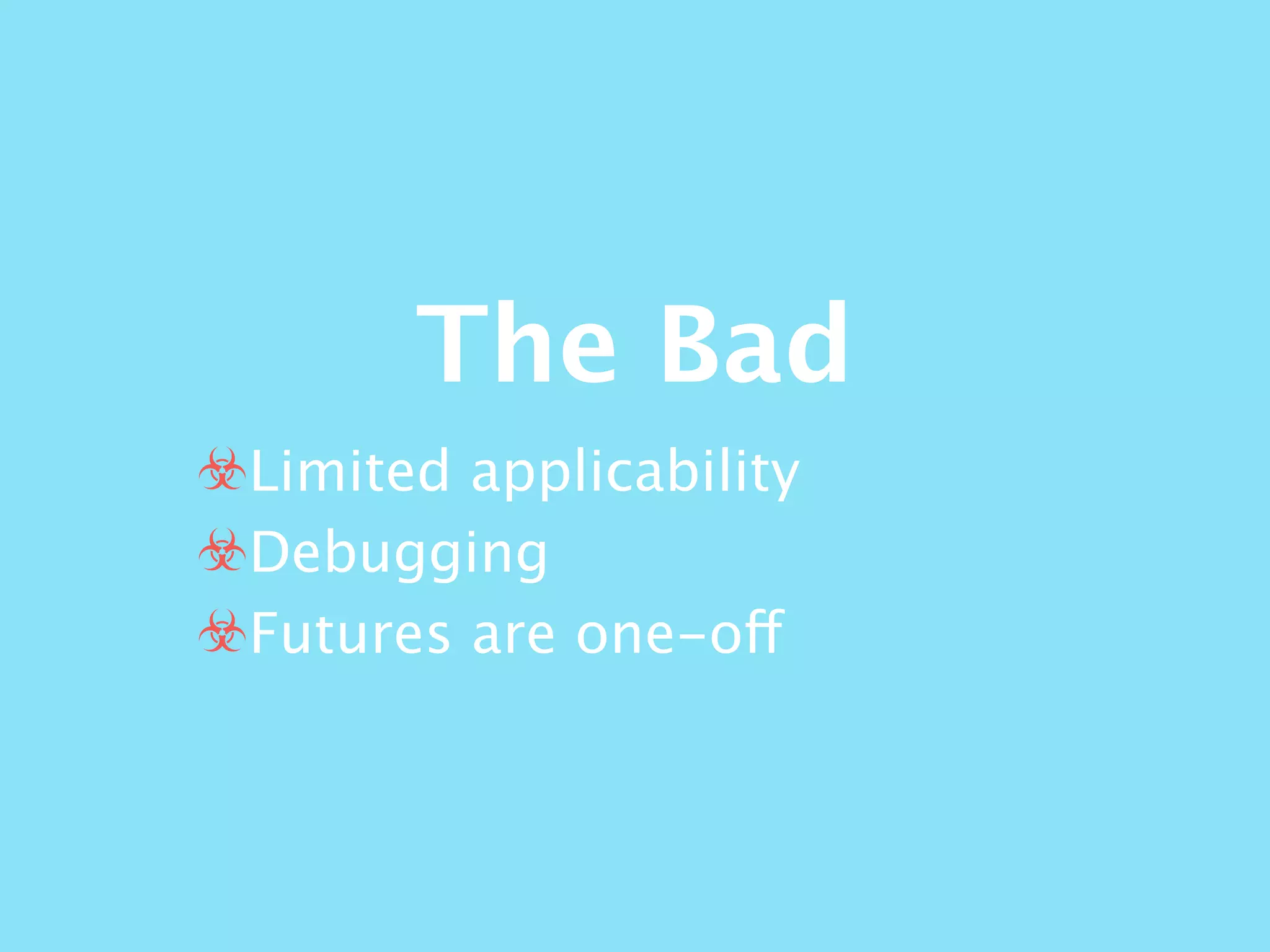 The Bad

☣Limited applicability
☣Debugging
☣Futures are one-off